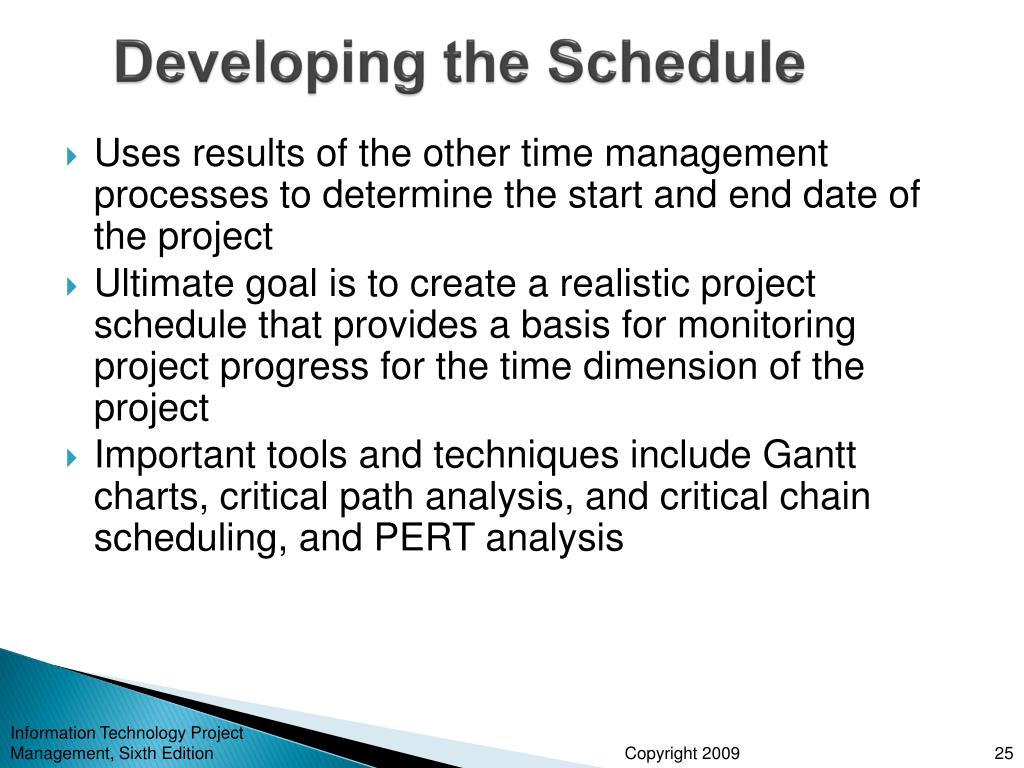 Developing the Schedule

Uses results of the other time management processes to determine the start and end date of the project

Ultimate goal is to create a realistic project schedule that provides a basis for monitoring project progress for the time dimension of the project

Important tools and techniques include Gantt charts, critical path analysis, and critical chain scheduling, and PERT analysis

Information Technology Project Management, Sixth Edition

Copyright 2009

25